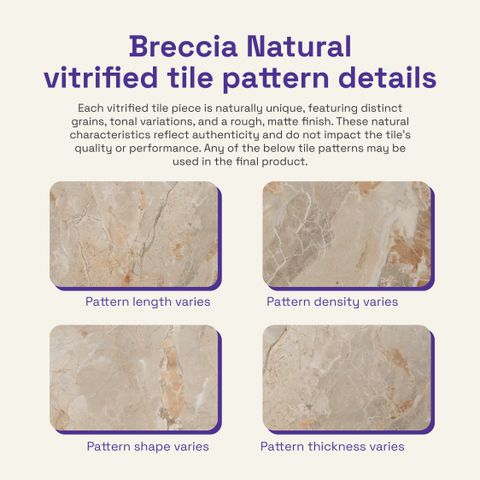 Breccia Natural
vitrified tile pattern details

Each vitrified tile piece is naturally unique, featuring distinct grains, tonal variations, and a rough, matte finish. These natural characteristics reflect authenticity and do not impact the tile's quality or performance. Any of the below tile patterns may be used in the final product.

Pattern length varies

Pattern density varies

Pattern shape varies

Pattern thickness varies